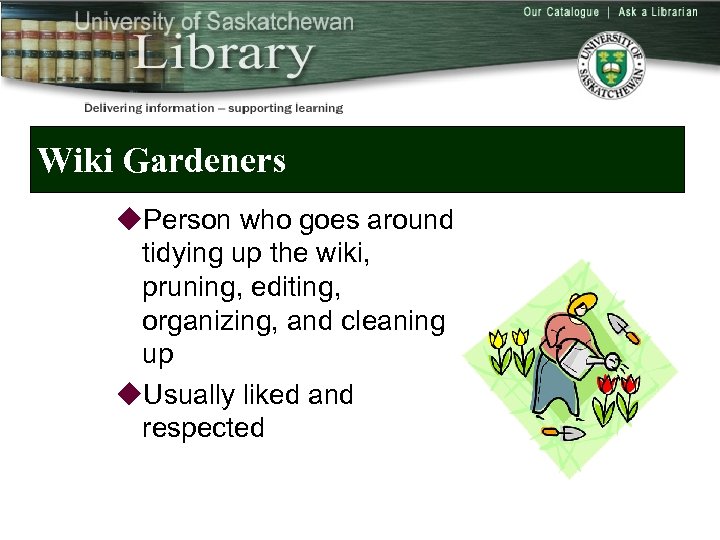 University of Saskatchewan
Library

Our Catalogue | Ask a Librarian

UNIVERSITY OF SASKATCHEWAN

Delivering information – supporting learning

Wiki Gardeners

◆Person who goes around tidying up the wiki, pruning, editing, organizing, and cleaning up

◆Usually liked and respected